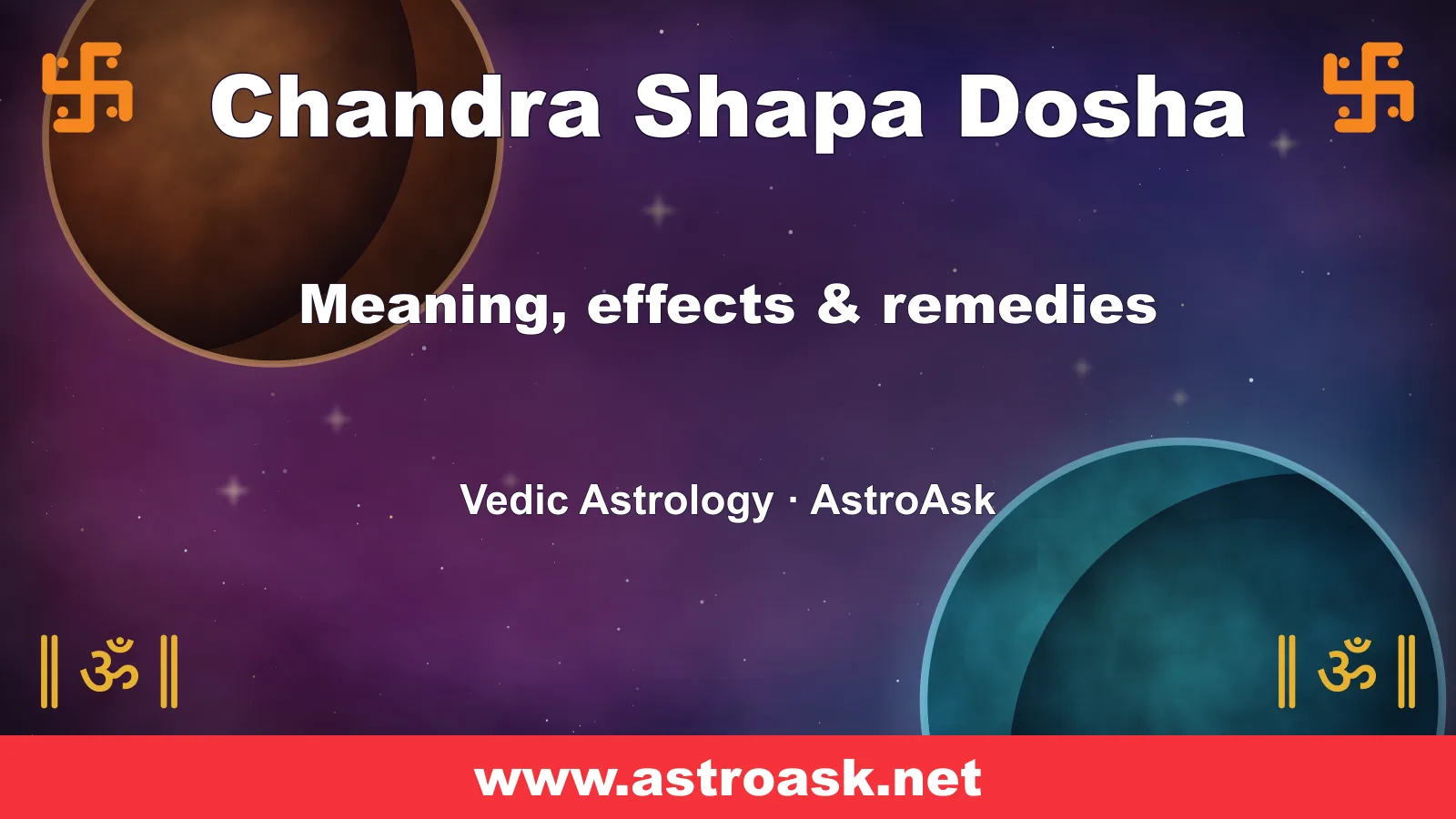 卐 Chandra Shapa Dosha 卐

Meaning, effects & remedies

Vedic Astrology · AstroAsk

॥ ॐ ॥ ॥ ॐ ॥

www.astroask.net